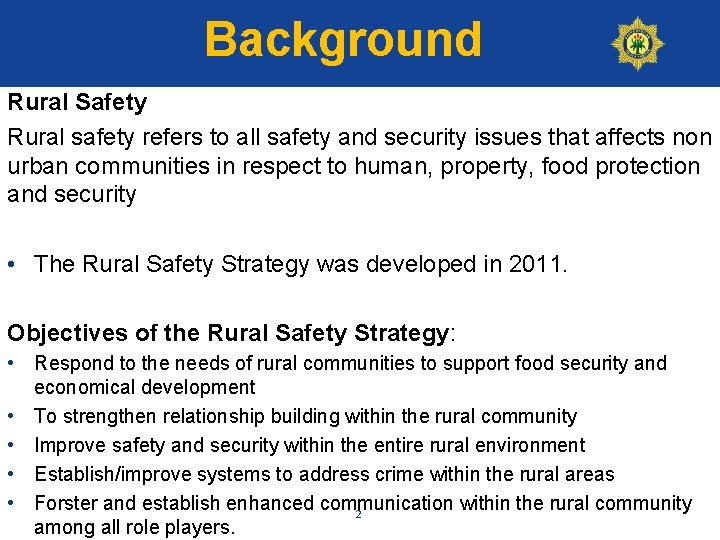 Background

Rural Safety

Rural safety refers to all safety and security issues that affects non urban communities in respect to human, property, food protection and security

• The Rural Safety Strategy was developed in 2011.

Objectives of the Rural Safety Strategy:

• Respond to the needs of rural communities to support food security and economical development
• To strengthen relationship building within the rural community
• Improve safety and security within the entire rural environment
• Establish/improve systems to address crime within the rural areas
• Forster and establish enhanced communication within the rural community among all role players.

2